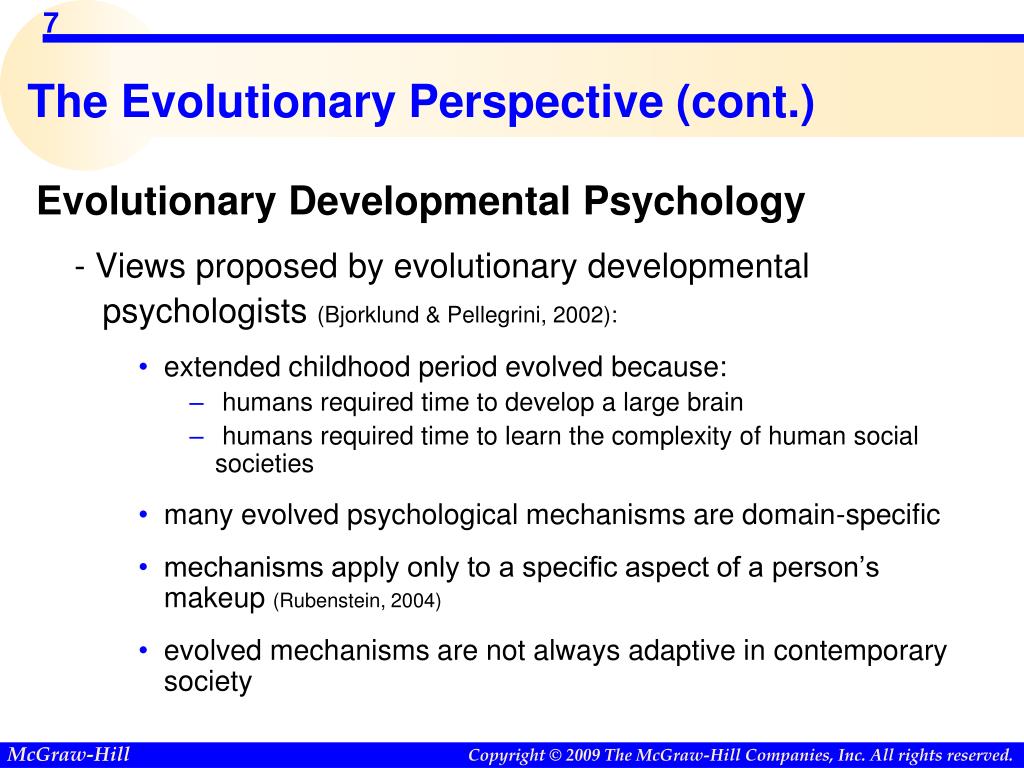 7

The Evolutionary Perspective (cont.)

Evolutionary Developmental Psychology

- Views proposed by evolutionary developmental psychologists (Bjorklund & Pellegrini, 2002):

• extended childhood period evolved because:
– humans required time to develop a large brain
– humans required time to learn the complexity of human social societies

• many evolved psychological mechanisms are domain-specific

• mechanisms apply only to a specific aspect of a person's makeup (Rubenstein, 2004)

• evolved mechanisms are not always adaptive in contemporary society

McGraw-Hill

Copyright © 2009 The McGraw-Hill Companies, Inc. All rights reserved.